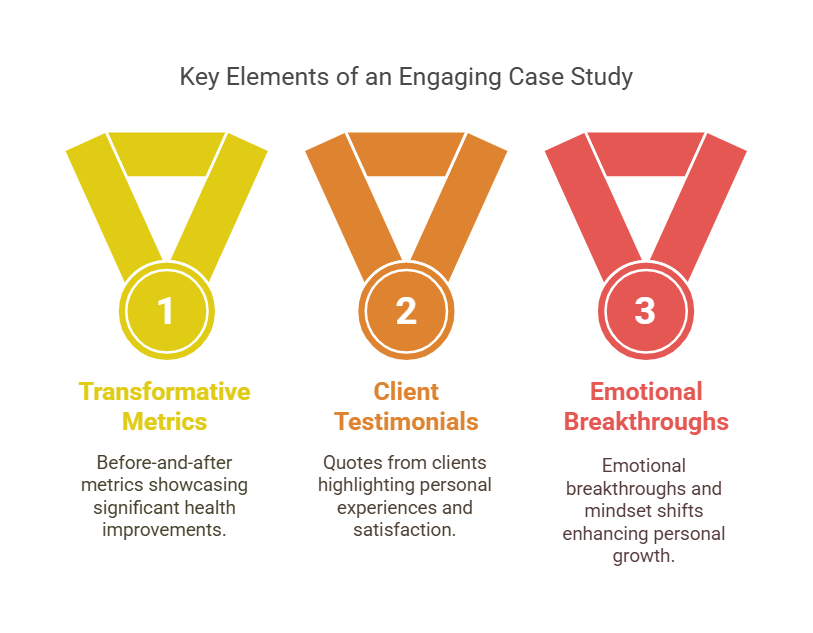 Key Elements of an Engaging Case Study

1

Transformative Metrics

Before-and-after metrics showcasing significant health improvements.

2

Client Testimonials

Quotes from clients highlighting personal experiences and satisfaction.

3

Emotional Breakthroughs

Emotional breakthroughs and mindset shifts enhancing personal growth.